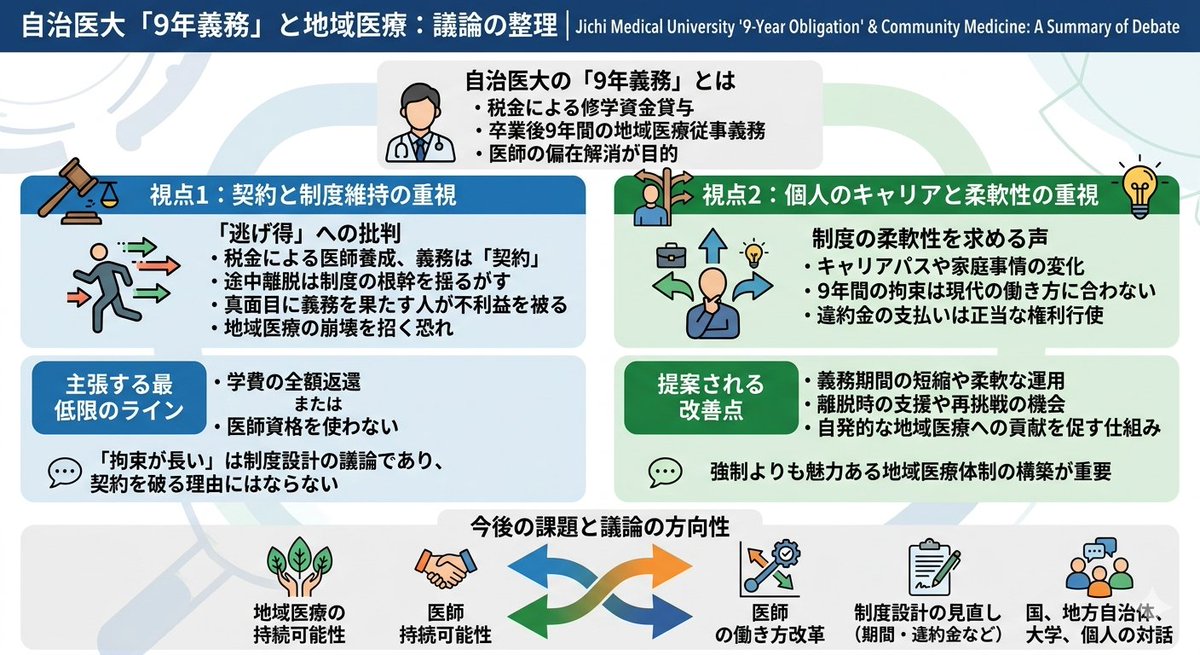 自治医大「9年義務」と地域医療：議論の整理 | Jichi Medical University '9-Year Obligation' & Community Medicine: A Summary of Debate

自治医大の「9年義務」とは
・税金による修学資金貸与
・卒業後9年間の地域医療従事義務
・医師の偏在解消が目的

視点1：契約と制度維持の重視

「逃げ得」への批判
・税金による医師養成、義務は「契約」
・途中離脱は制度の根幹を揺るがす
・真面目に義務を果たす人が不利益を被る
・地域医療の崩壊を招く恐れ

主張する最低限のライン
・学費の全額返還
または
・医師資格を使わない

「拘束が長い」は制度設計の議論であり、契約を破る理由にはならない

視点2：個人のキャリアと柔軟性の重視

制度の柔軟性を求める声
・キャリアパスや家庭事情の変化
・9年間の拘束は現代の働き方に合わない
・違約金の支払いは正当な権利行使

提案される改善点
・義務期間の短縮や柔軟な運用
・離脱時の支援や再挑戦の機会
・自発的な地域医療への貢献を促す仕組み

強制よりも魅力ある地域医療体制の構築が重要

今後の課題と議論の方向性

地域医療の持続可能性

医師持続可能性

医師の働き方改革

制度設計の見直し（期間・違約金など）

国、地方自治体、大学、個人の対話